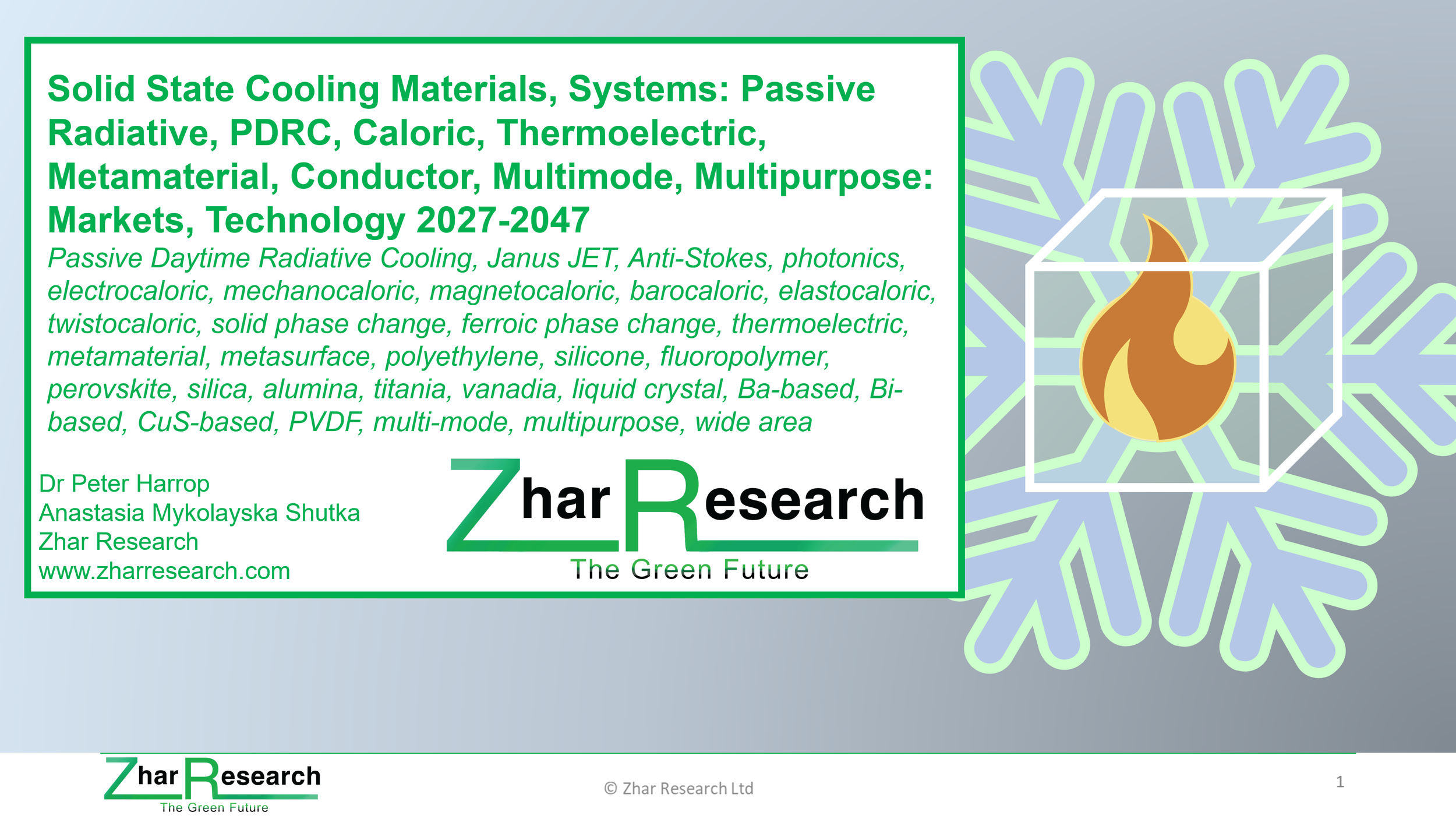 Solid State Cooling Materials, Systems: Passive Radiative, PDRC, Caloric, Thermoelectric, Metamaterial, Conductor, Multimode, Multipurpose: Markets, Technology 2027-2047

Passive Daytime Radiative Cooling, Janus JET, Anti-Stokes, photonics, electrocaloric, mechanocaloric, magnetocaloric, barocaloric, elastocaloric, twistocaloric, solid phase change, ferroic phase change, thermoelectric, metamaterial, metasurface, polyethylene, silicone, fluoropolymer, perovskite, silica, alumina, titania, vanadia, liquid crystal, Ba-based, Bi-based, CuS-based, PVDF, multi-mode, multipurpose, wide area

Dr Peter Harrop
Anastasia Mykolayska Shutka
Zhar Research
www.zharresearch.com

Zhar Research
The Green Future

Zhar Research
The Green Future

© Zhar Research Ltd

1